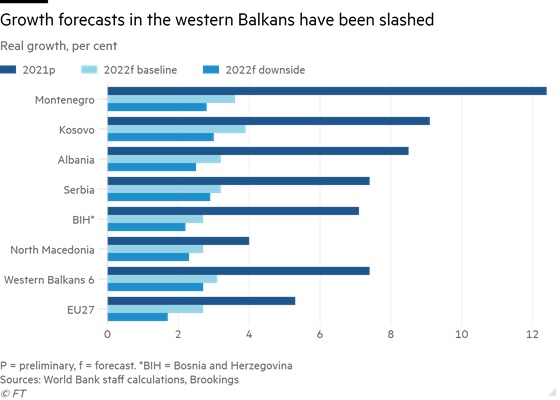 Growth forecasts in the western Balkans have been slashed

Real growth, per cent

2021p 2022f baseline 2022f downside

Montenegro
Kosovo
Albania
Serbia
BIH*
North Macedonia
Western Balkans 6
EU27

0 2 4 6 8 10 12

P = preliminary, f = forecast. *BIH = Bosnia and Herzegovina
Sources: World Bank staff calculations, Brookings
© FT